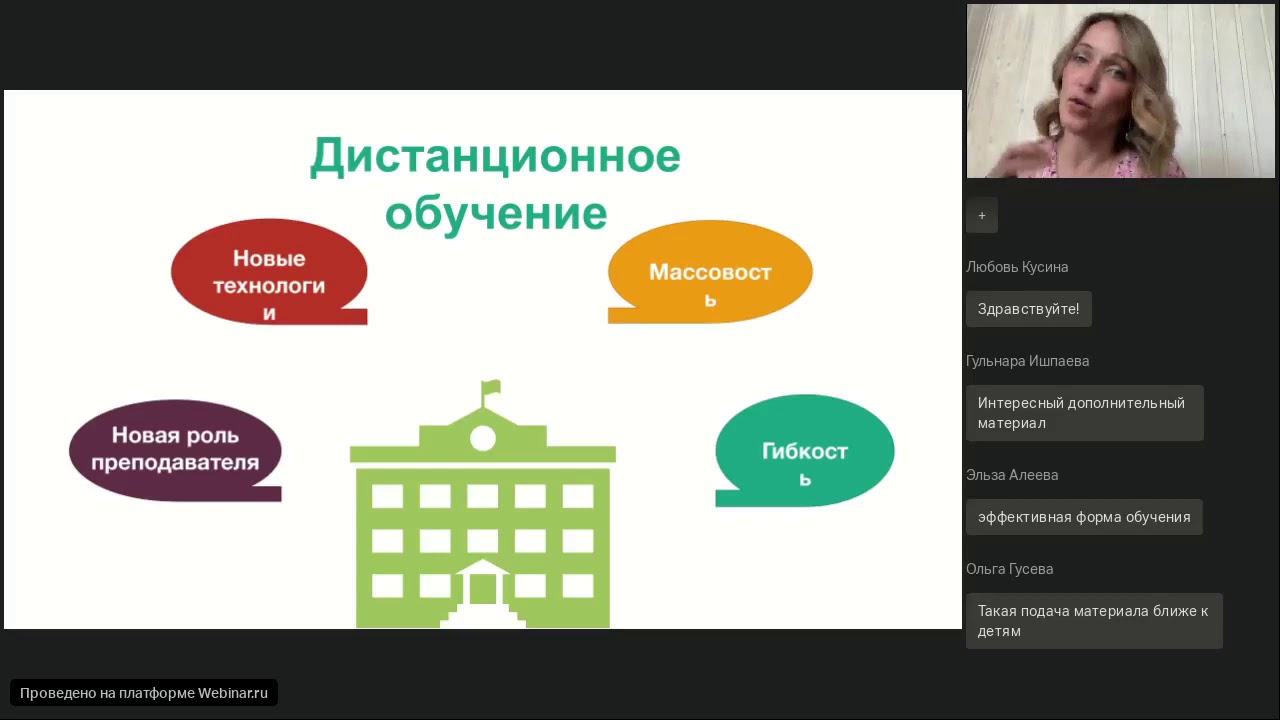 Дистанционное обучение

Новые технологи и

Массовост ь

Новая роль преподавателя

Гибкост ь

+

Любовь Кусина

Здравствуйте!

Гульнара Ишпаева

Интересный дополнительный материал

Эльза Алеева

эффективная форма обучения

Ольга Гусева

Такая подача материала ближе к детям

Проведено на платформе Webinar.ru